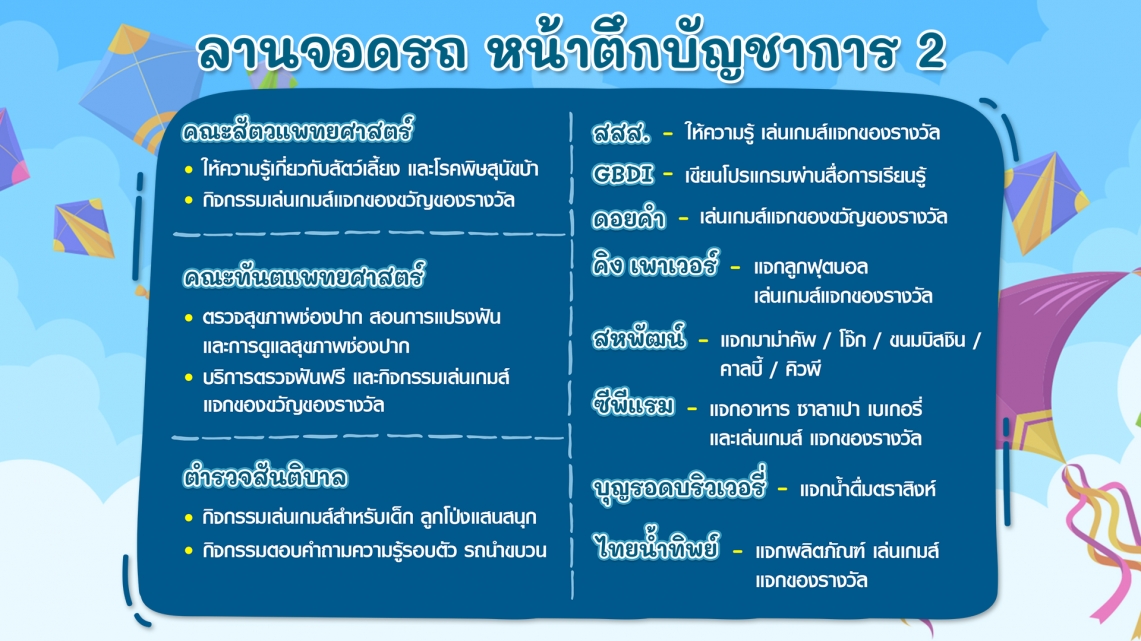 ลานจอดรถ หน้าตึกบัญชาการ 2

คณะสัตวแพทยศาสตร์

• ให้ความรู้เกี่ยวกับสัตว์เลี้ยง และโรคพิษสุนัขบ้า
• กิจกรรมเล่นเกมส์แจกของขวัญของรางวัล

คณะทันตแพทยศาสตร์

• ตรวจสุขภาพช่องปาก สอนการแปรงฟัน และการดูแลสุขภาพช่องปาก
• บริการตรวจฟันฟรี และกิจกรรมเล่นเกมส์ แจกของขวัญของรางวัล

ตำรวจสันติบาล

• กิจกรรมเล่นเกมส์สำหรับเด็ก ลูกโป่งแสนสนุก
• กิจกรรมตอบคำถามความรู้รอบตัว รถนำขบวน

สสส. - ให้ความรู้ เล่นเกมส์แจกของรางวัล

GBDI - เขียนโปรแกรมผ่านสื่อการเรียนรู้

ดอยคำ - เล่นเกมส์แจกของขวัญของรางวัล

คิง เพาเวอร์ - แจกลูกฟุตบอล เล่นเกมส์แจกของรางวัล

สหพัฒน์ - แจกมาม่าคัพ / โจ๊ก / ขนมบิสชิน / คาลบี้ / คิวพี

ซีพีแรม - แจกอาหาร ซาลาเปา เบเกอรี่ และเล่นเกมส์ แจกของรางวัล

บุญรอดบริวเวอรี่ - แจกน้ำดื่มตราสิงห์

ไทยน้ำทิพย์ - แจกผลิตภัณฑ์ เล่นเกมส์ แจกของรางวัล